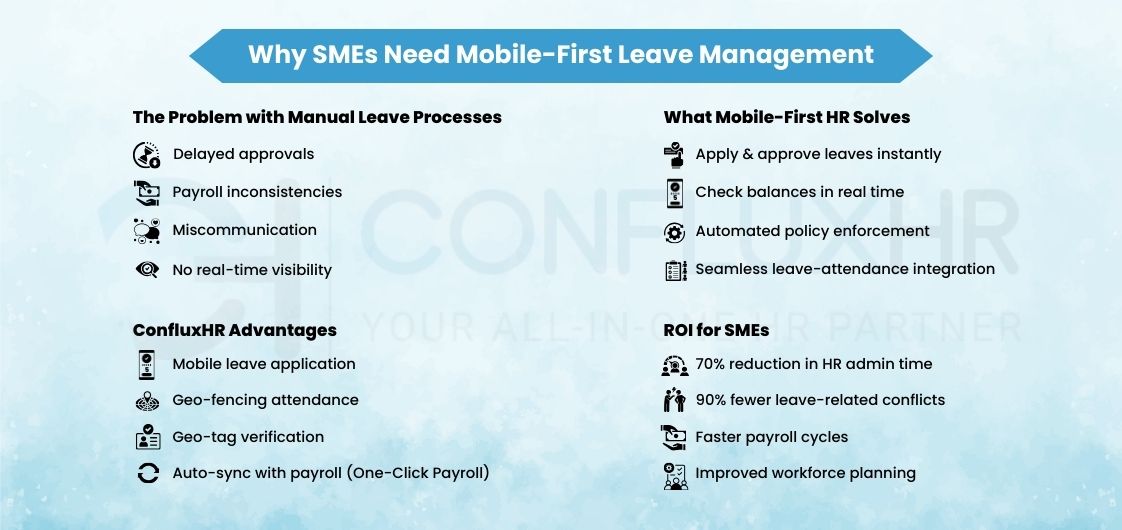 Why SMEs Need Mobile-First Leave Management

The Problem with Manual Leave Processes

Delayed approvals

Payroll inconsistencies

Miscommunication

No real-time visibility

ConfluxHR Advantages

Mobile leave application

Geo-fencing attendance

Geo-tag verification

Auto-sync with payroll (One-Click Payroll)

What Mobile-First HR Solves

Apply & approve leaves instantly

Check balances in real time

Automated policy enforcement

Seamless leave-attendance integration

ROI for SMEs

70% reduction in HR admin time

90% fewer leave-related conflicts

Faster payroll cycles

Improved workforce planning

CONFLUXHR
YOUR ALL-IN-ONE HR PARTNER